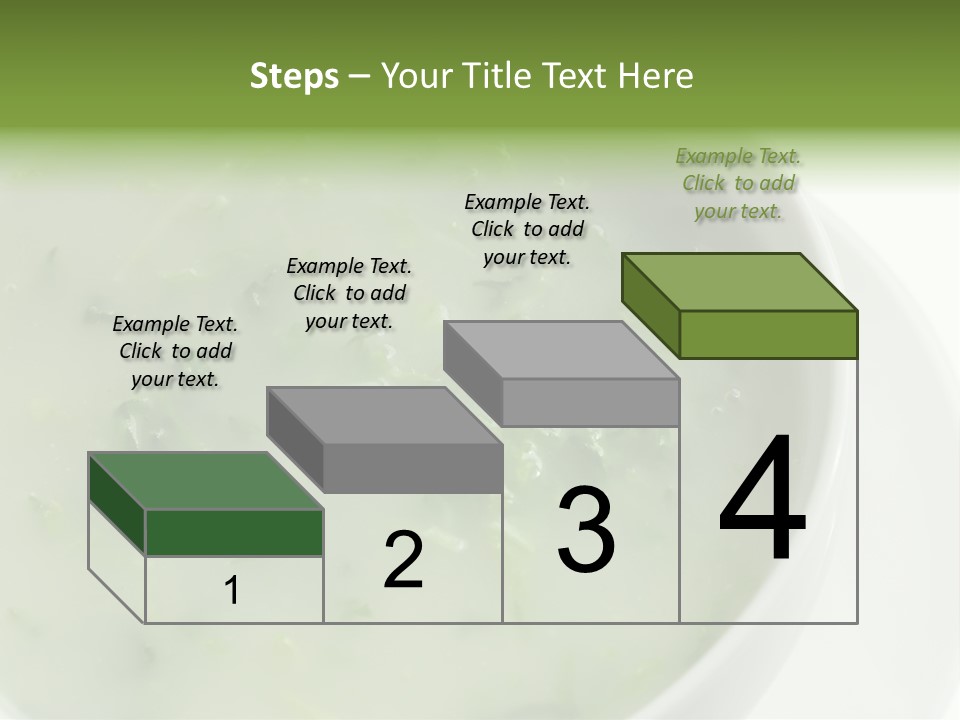 Steps – Your Title Text Here

Example Text. Click to add your text.

Example Text. Click to add your text.

Example Text. Click to add your text.

Example Text. Click to add your text.

1

2

3

4